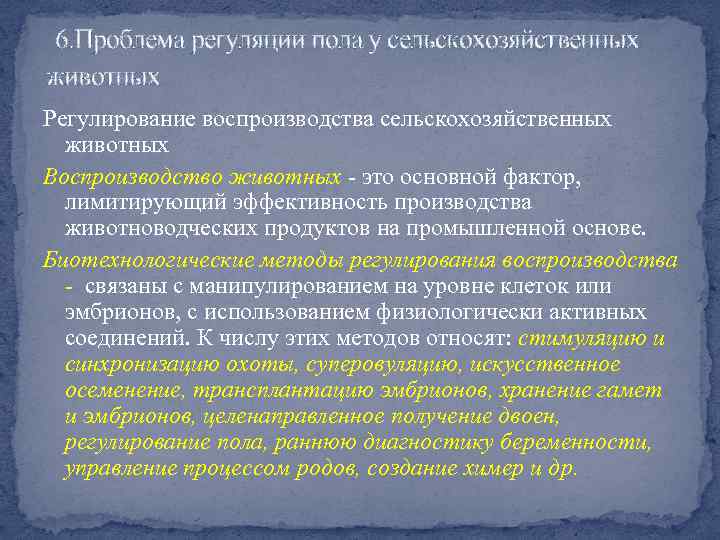 6.Проблема регуляции пола у сельскохозяйственных животных

Регулирование воспроизводства сельскохозяйственных животных

Воспроизводство животных - это основной фактор, лимитирующий эффективность производства животноводческих продуктов на промышленной основе.

Биотехнологические методы регулирования воспроизводства - связаны с манипулированием на уровне клеток или эмбрионов, с использованием физиологически активных соединений. К числу этих методов относят: стимуляцию и синхронизацию охоты, суперовуляцию, искусственное осеменение, трансплантацию эмбрионов, хранение гамет и эмбрионов, целенаправленное получение двоен, регулирование пола, раннюю диагностику беременности, управление процессом родов, создание химер и др.